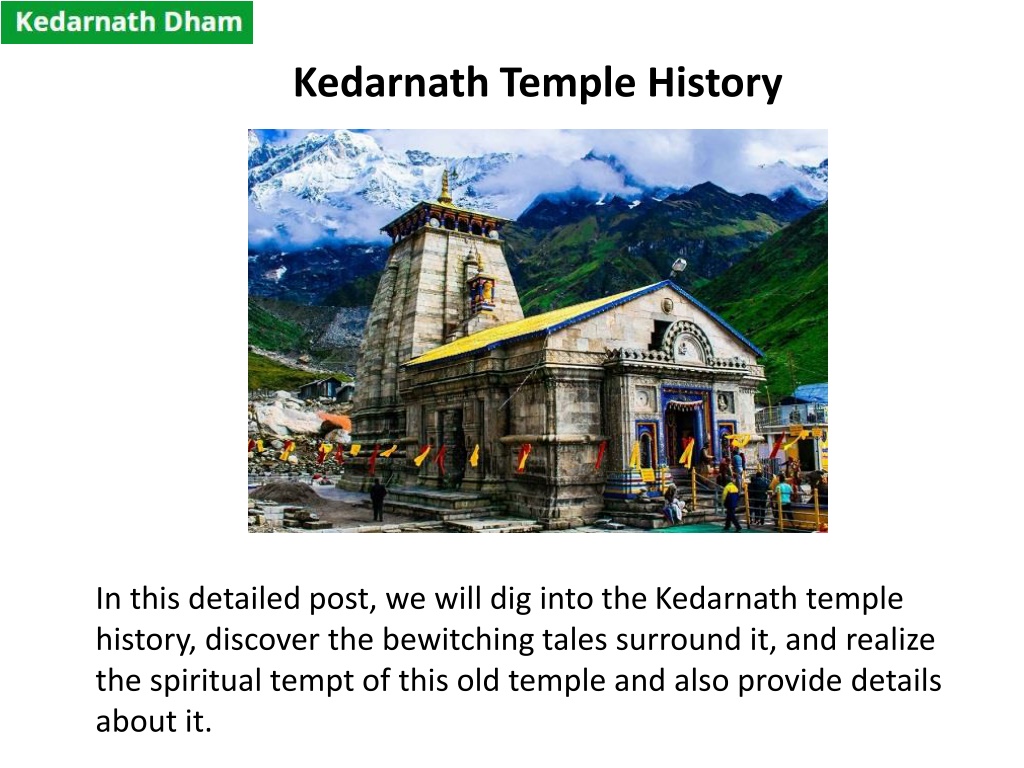 Kedarnath Dham

Kedarnath Temple History

In this detailed post, we will dig into the Kedarnath temple history, discover the bewitching tales surround it, and realize the spiritual tempt of this old temple and also provide details about it.